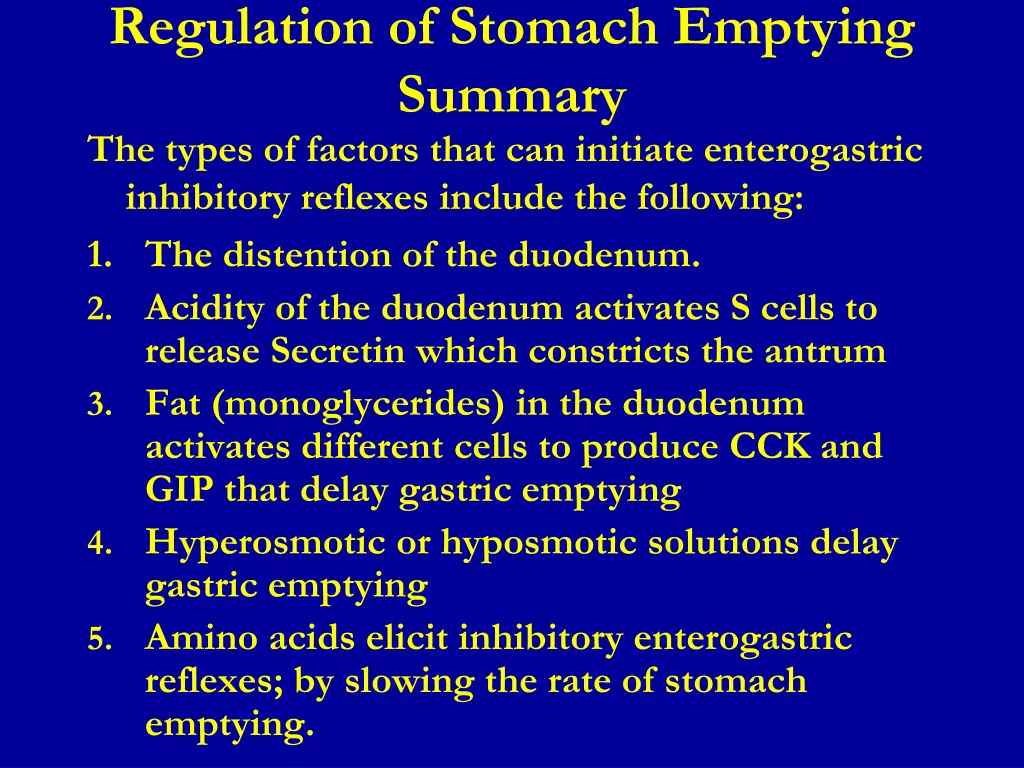 Regulation of Stomach Emptying Summary

The types of factors that can initiate enterogastric inhibitory reflexes include the following:

1. The distention of the duodenum.
2. Acidity of the duodenum activates S cells to release Secretin which constricts the antrum
3. Fat (monoglycerides) in the duodenum activates different cells to produce CCK and GIP that delay gastric emptying
4. Hyperosmotic or hyposmotic solutions delay gastric emptying
5. Amino acids elicit inhibitory enterogastric reflexes; by slowing the rate of stomach emptying.